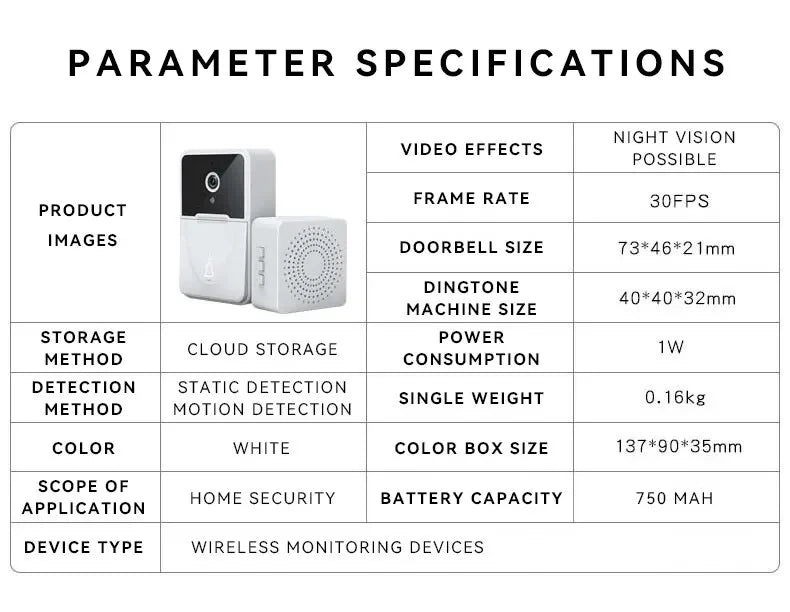 PARAMETER SPECIFICATIONS

| PRODUCT IMAGES | | VIDEO EFFECTS | NIGHT VISION POSSIBLE |
|---|---|---|---|
| | | FRAME RATE | 30FPS |
| | | DOORBELL SIZE | 73*46*21mm |
| | | DINGTONE MACHINE SIZE | 40*40*32mm |
| STORAGE METHOD | CLOUD STORAGE | POWER CONSUMPTION | 1W |
| DETECTION METHOD | STATIC DETECTION MOTION DETECTION | SINGLE WEIGHT | 0.16kg |
| COLOR | WHITE | COLOR BOX SIZE | 137*90*35mm |
| SCOPE OF APPLICATION | HOME SECURITY | BATTERY CAPACITY | 750 MAH |
| DEVICE TYPE | WIRELESS MONITORING DEVICES | | |